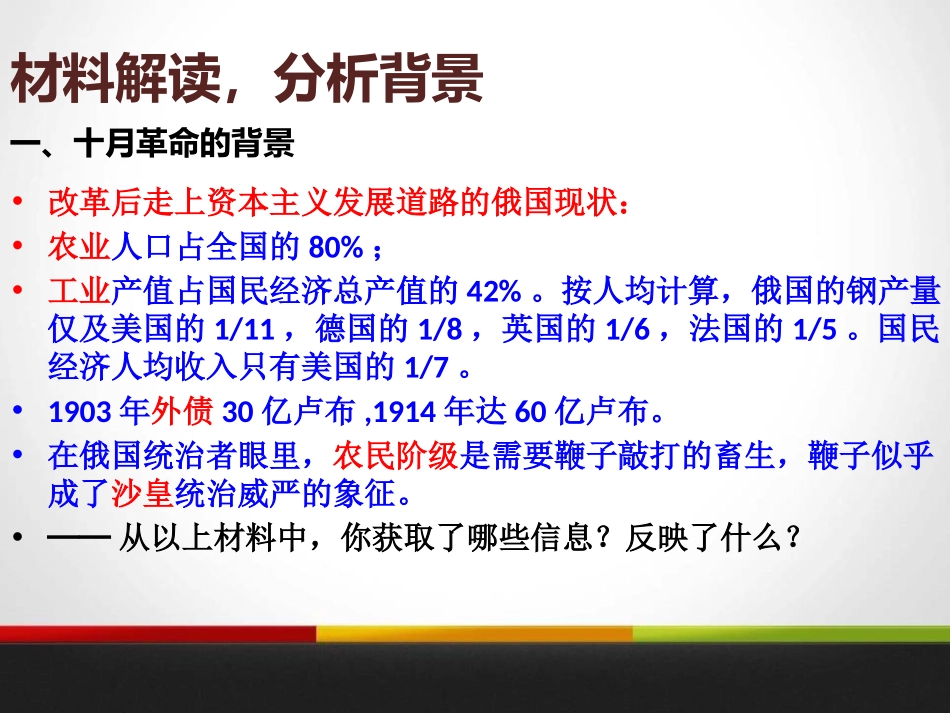 材料解读，分析背景

一、十月革命的背景

• 改革后走上资本主义发展道路的俄国现状：
• 农业人口占全国的 80% ；
• 工业产值占国民经济总产值的 42% 。按人均计算，俄国的钢产量仅及美国的 1/11 ，德国的 1/8 ，英国的 1/6 ，法国的 1/5 。国民经济人均收入只有美国的 1/7 。
• 1903 年外债 30 亿卢布 ,1914 年达 60 亿卢布。
• 在俄国统治者眼里，农民阶级是需要鞭子敲打的畜生，鞭子似乎成了沙皇统治威严的象征。
• —— 从以上材料中，你获取了哪些信息？反映了什么？